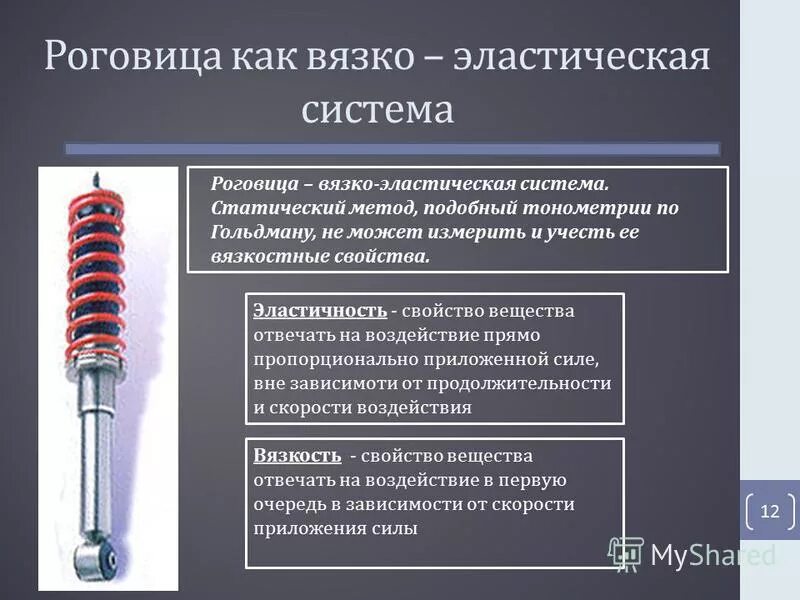 Роговица как вязко – эластическая система

Роговица – вязко-эластическая система. Статический метод, подобный тонометрии по Гольдману, не может измерить и учесть ее вязкостные свойства.

Эластичность - свойство вещества отвечать на воздействие прямо пропорционально приложенной силе, вне зависимоти от продолжительности и скорости воздействия

Вязкость - свойство вещества отвечать на воздействие в первую очередь в зависимости от скорости приложения силы

12

MyShared